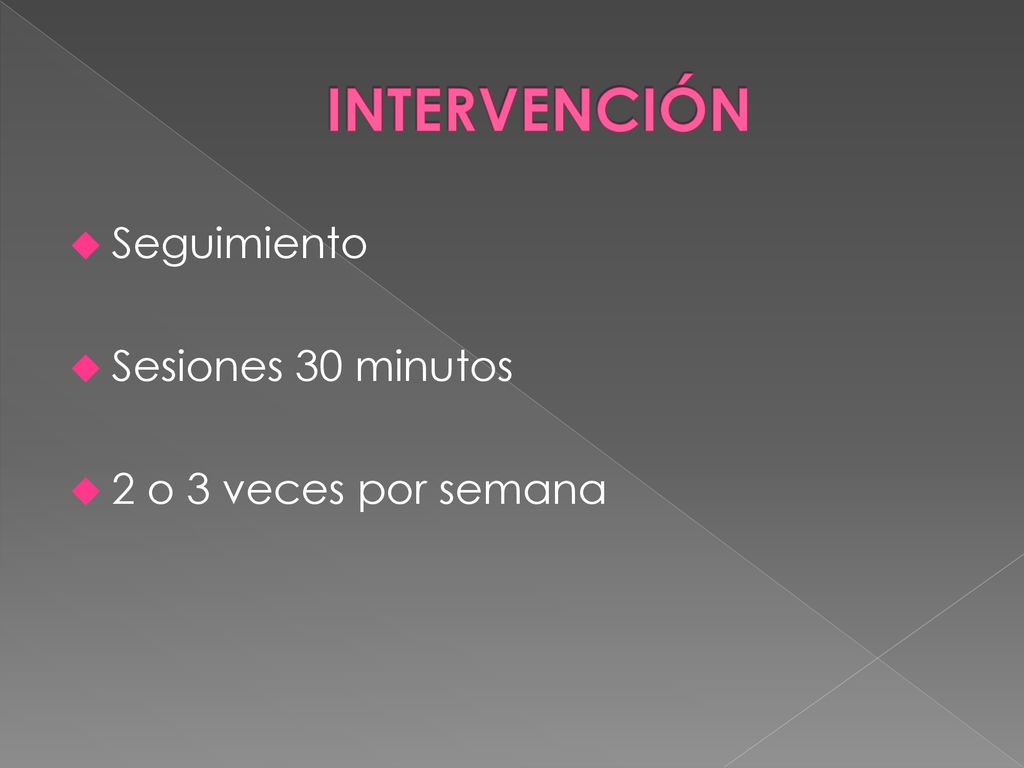 INTERVENCIÓN

Seguimiento

Sesiones 30 minutos

2 o 3 veces por semana